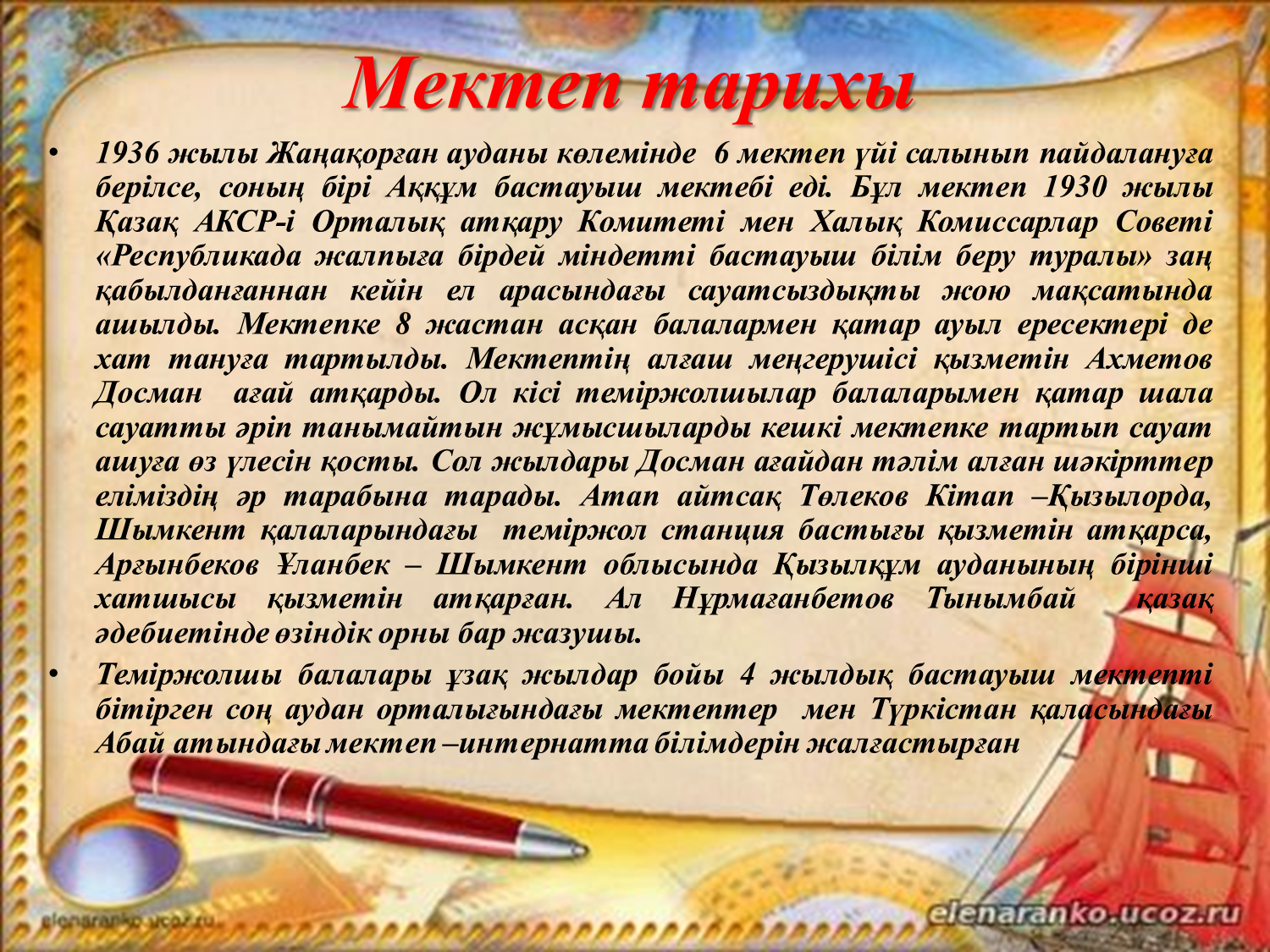 Мектеп тарихы

• 1936 жылы Жаңақорған ауданы көлемінде 6 мектеп үйі салынып пайдалануға берілсе, соның бірі Аққұм бастауыш мектебі еді. Бұл мектеп 1930 жылы Қазақ АКСР-і Орталық атқару Комитеті мен Халық Комиссарлар Советі «Республикада жалпыға бірдей міндетті бастауыш білім беру туралы» заң қабылданғаннан кейін ел арасындағы сауатсыздықты жою мақсатында ашылды. Мектепке 8 жастан асқан балалармен қатар ауыл ересектері де хат тануға тартылды. Мектептің алғаш меңгерушісі қызметін Ахметов Досман ағай атқарды. Ол кісі теміржолшылар балаларымен қатар шала сауатты әріп танымайтын жұмысшыларды кешкі мектепке тартып сауат ашуға өз үлесін қосты. Сол жылдары Досман ағайдан тәлім алған шәкірттер еліміздің әр тарабына тарады. Атап айтсақ Төлеков Кітап –Қызылорда, Шымкент қалаларындағы теміржол станция бастығы қызметін атқарса, Арғынбеков Ұланбек – Шымкент облысында Қызылқұм ауданының бірінші хатшысы қызметін атқарған. Ал Нұрмағанбетов Тынымбай қазақ әдебиетінде өзіндік орны бар жазушы.

• Теміржолшы балалары ұзақ жылдар бойы 4 жылдық бастауыш мектепті бітірген соң аудан орталығындағы мектептер мен Түркістан қаласындағы Абай атындағы мектеп –интернатта білімдерін жалғастырған

elenaranko.ucoz.ru

elenaranko.ucoz.ru